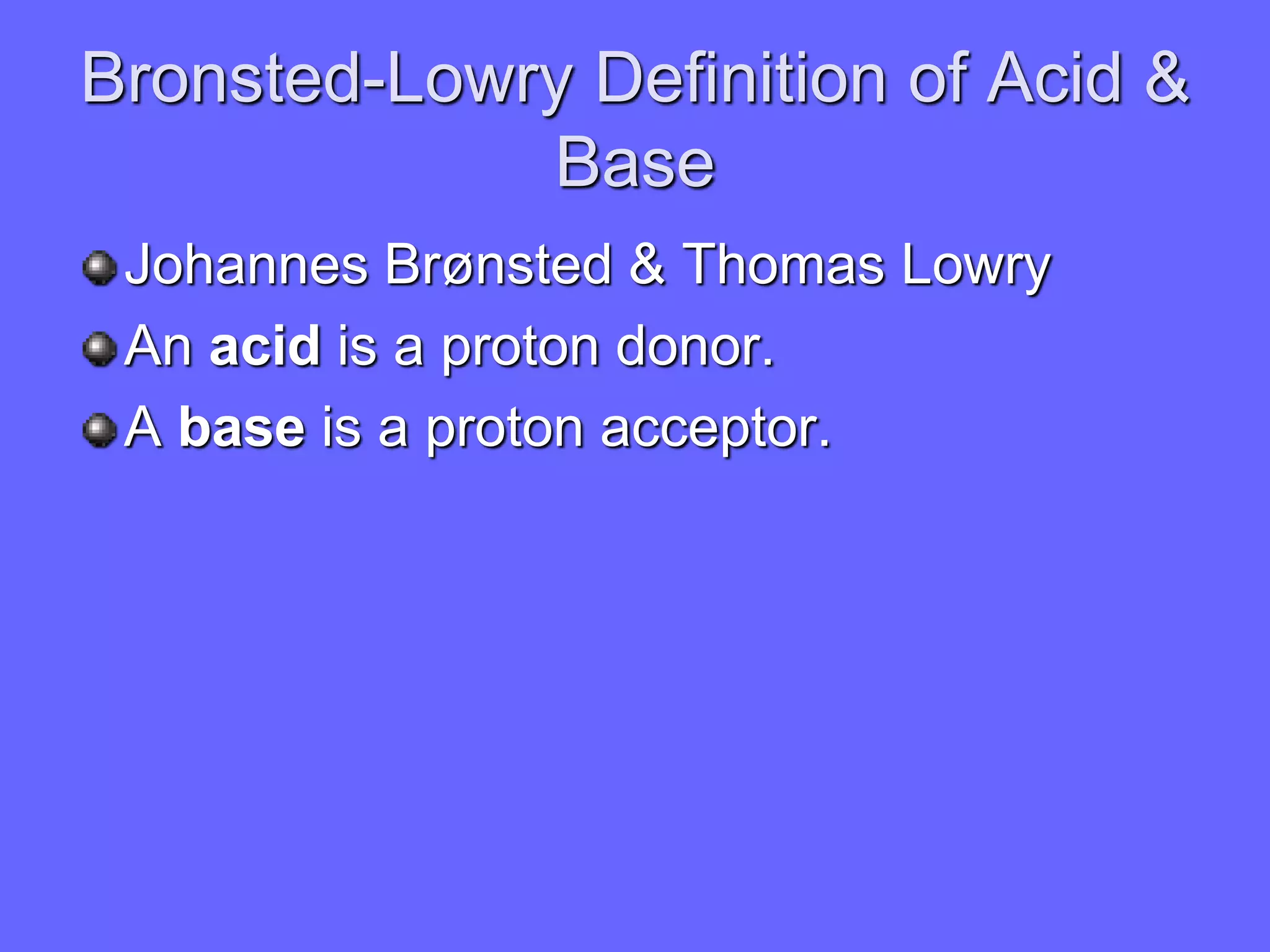 Bronsted-Lowry Definition of Acid & Base

Johannes Brønsted & Thomas Lowry

An acid is a proton donor.

A base is a proton acceptor.